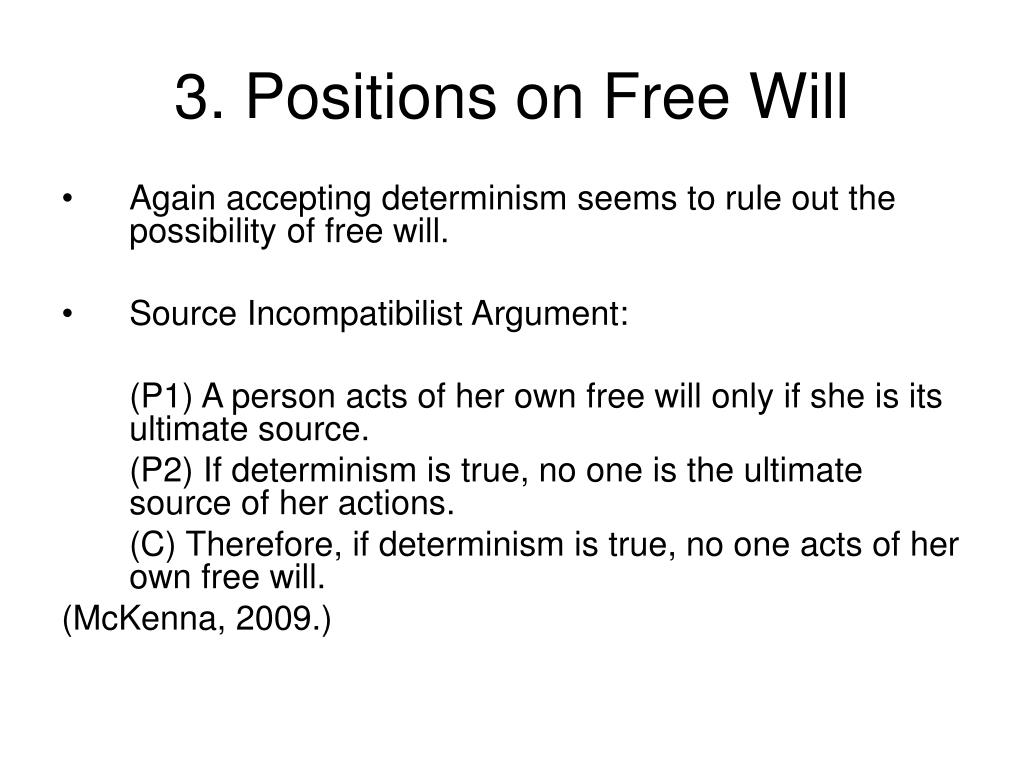 3. Positions on Free Will

• Again accepting determinism seems to rule out the possibility of free will.

• Source Incompatibilist Argument:

(P1) A person acts of her own free will only if she is its ultimate source.

(P2) If determinism is true, no one is the ultimate source of her actions.

(C) Therefore, if determinism is true, no one acts of her own free will.

(McKenna, 2009.)